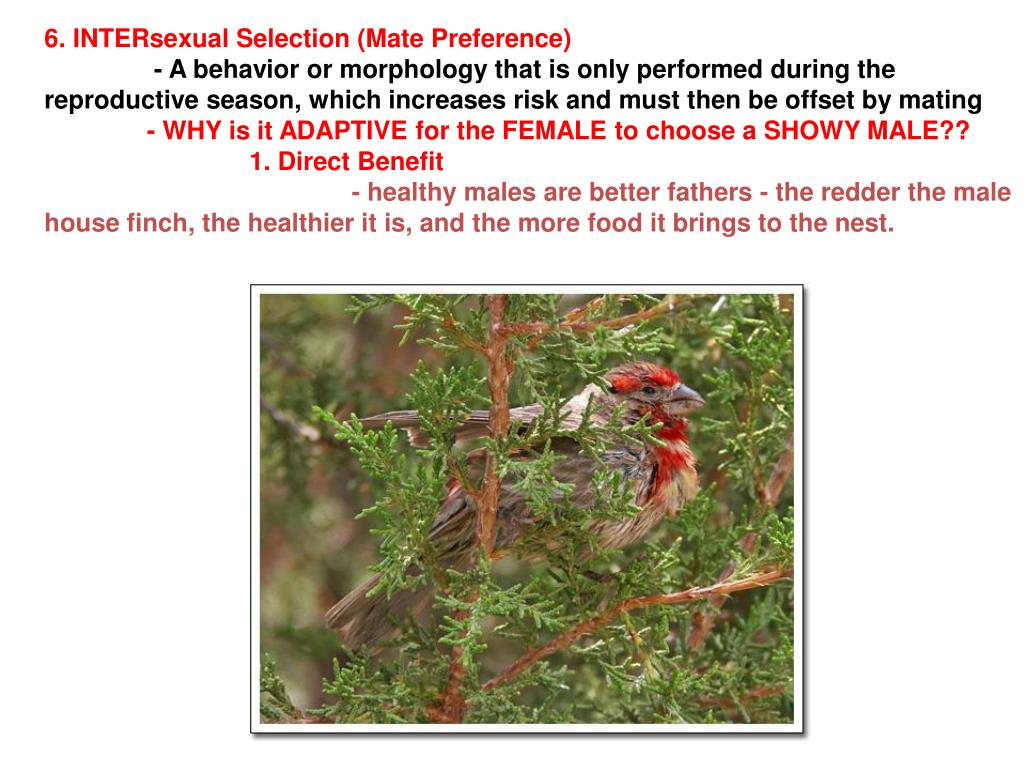 6. INTERsexual Selection (Mate Preference)

- A behavior or morphology that is only performed during the reproductive season, which increases risk and must then be offset by mating

- WHY is it ADAPTIVE for the FEMALE to choose a SHOWY MALE??

1. Direct Benefit

- healthy males are better fathers - the redder the male house finch, the healthier it is, and the more food it brings to the nest.